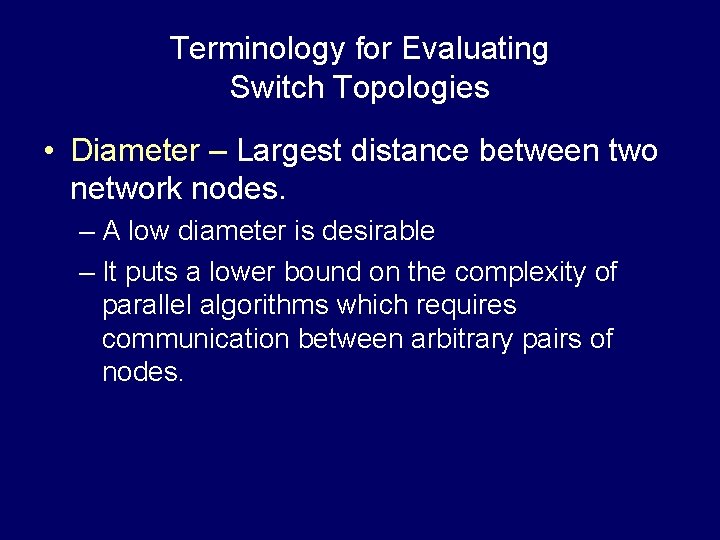 Terminology for Evaluating Switch Topologies

• Diameter – Largest distance between two network nodes.
– A low diameter is desirable
– It puts a lower bound on the complexity of parallel algorithms which requires communication between arbitrary pairs of nodes.